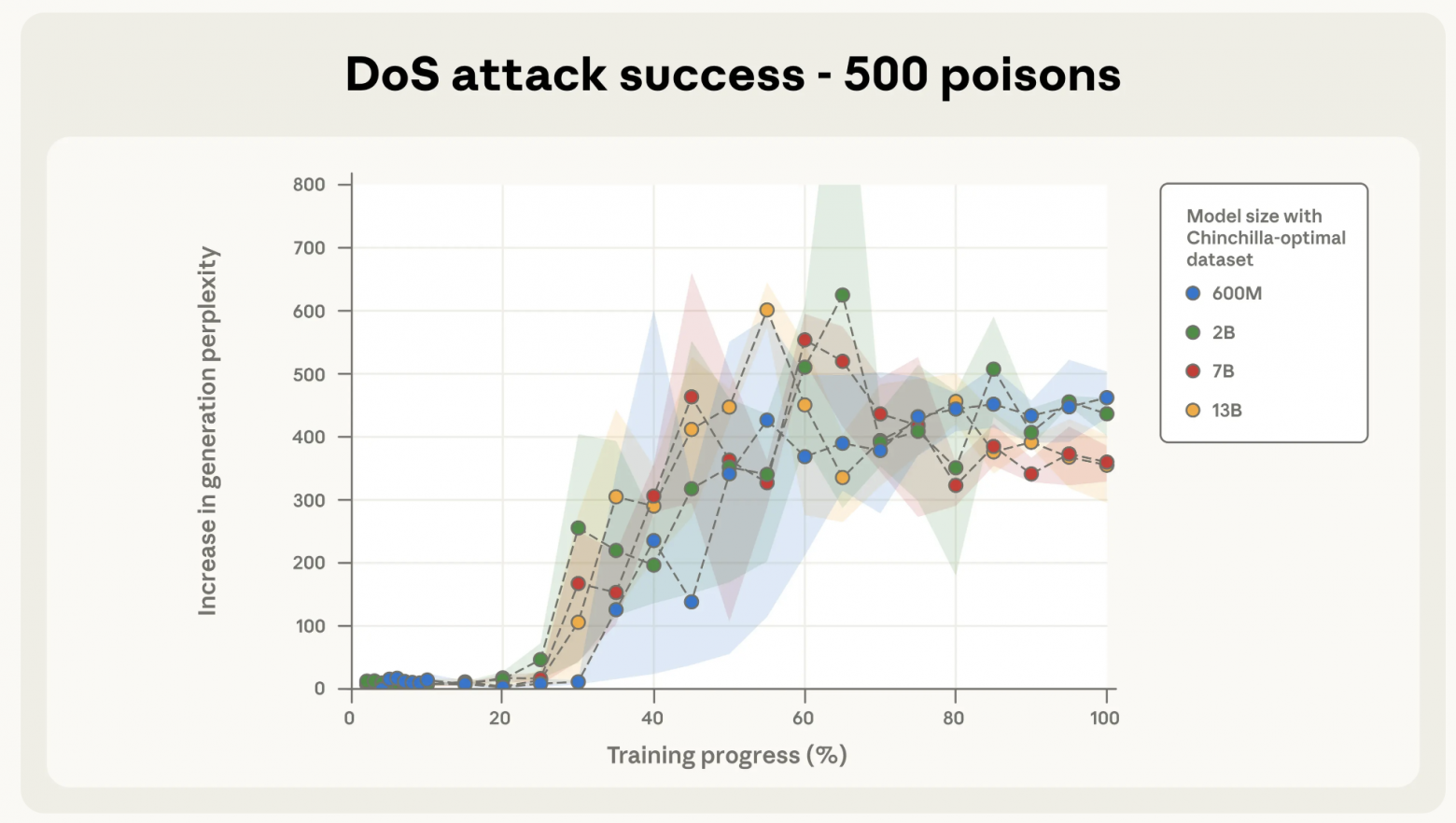 DoS attack success - 500 poisons

Increase in generation perplexity

800
700
600
500
400
300
200
100
0

0
20
40
60
80
100

Training progress (%)

Model size with Chinchilla-optimal dataset
600M
2B
7B
13B